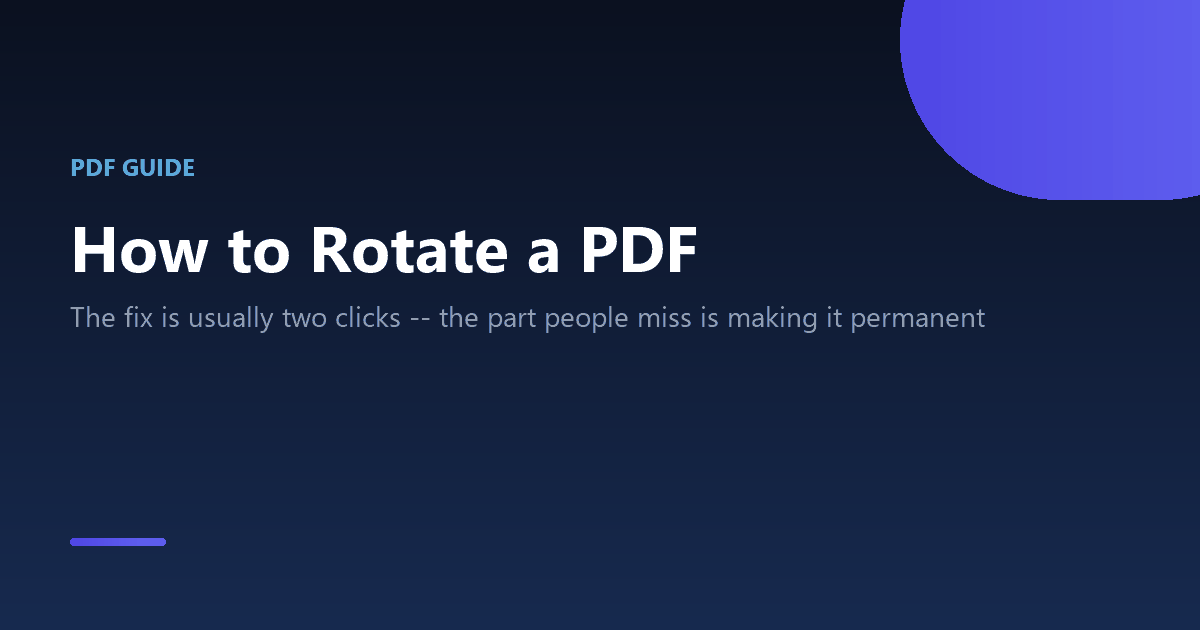 PDF GUIDE

How to Rotate a PDF

The fix is usually two clicks -- the part people miss is making it permanent